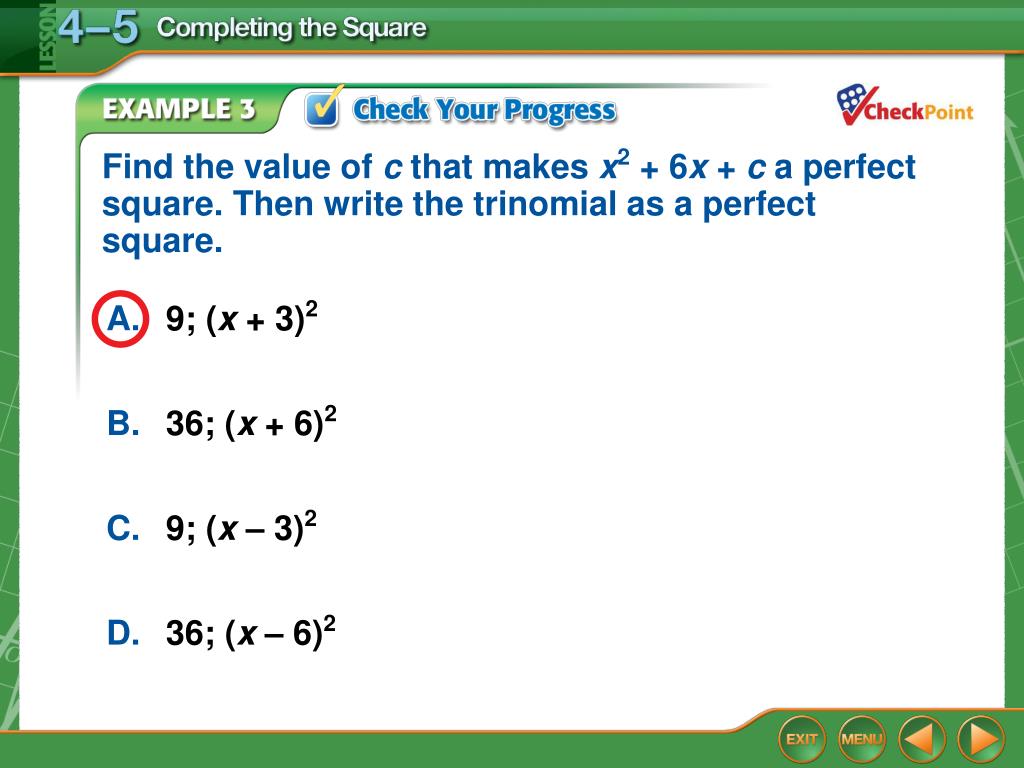 LESSON 4–5 Completing the Square

EXAMPLE 3 Check Your Progress

CheckPoint

Find the value of $c$ that makes $x^2 + 6x + c$ a perfect square. Then write the trinomial as a perfect square.

A. 9; $(x + 3)^2$

B. 36; $(x + 6)^2$

C. 9; $(x – 3)^2$

D. 36; $(x – 6)^2$

EXIT MENU